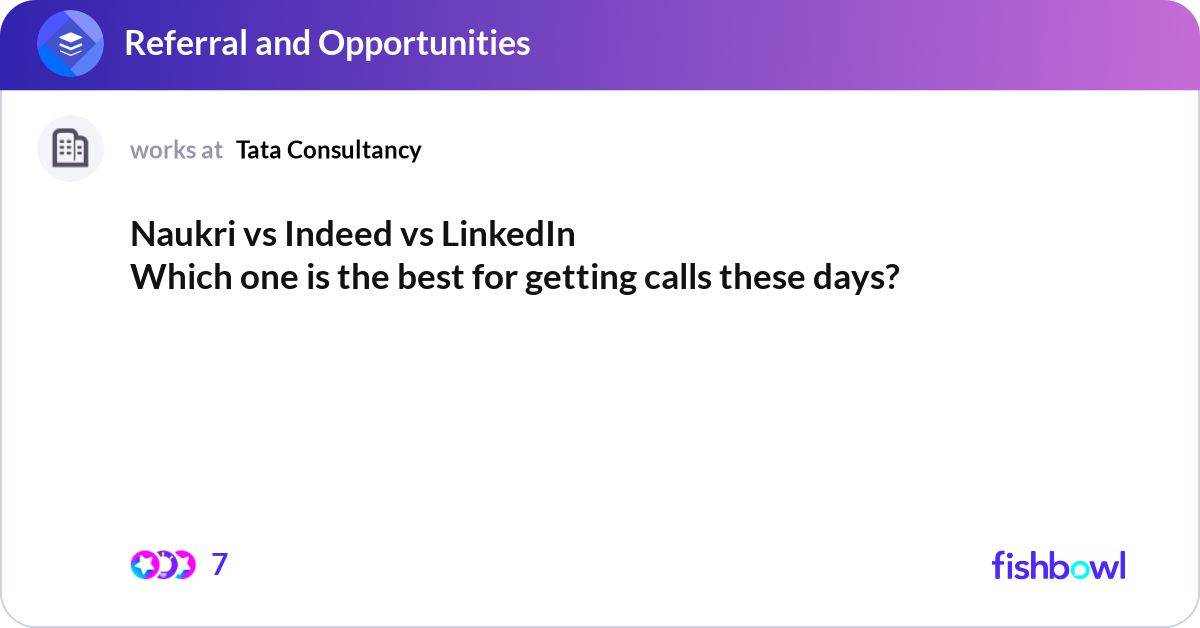 Referral and Opportunities

works at Tata Consultancy

Naukri vs Indeed vs LinkedIn
Which one is the best for getting calls these days?

7

fishbowl